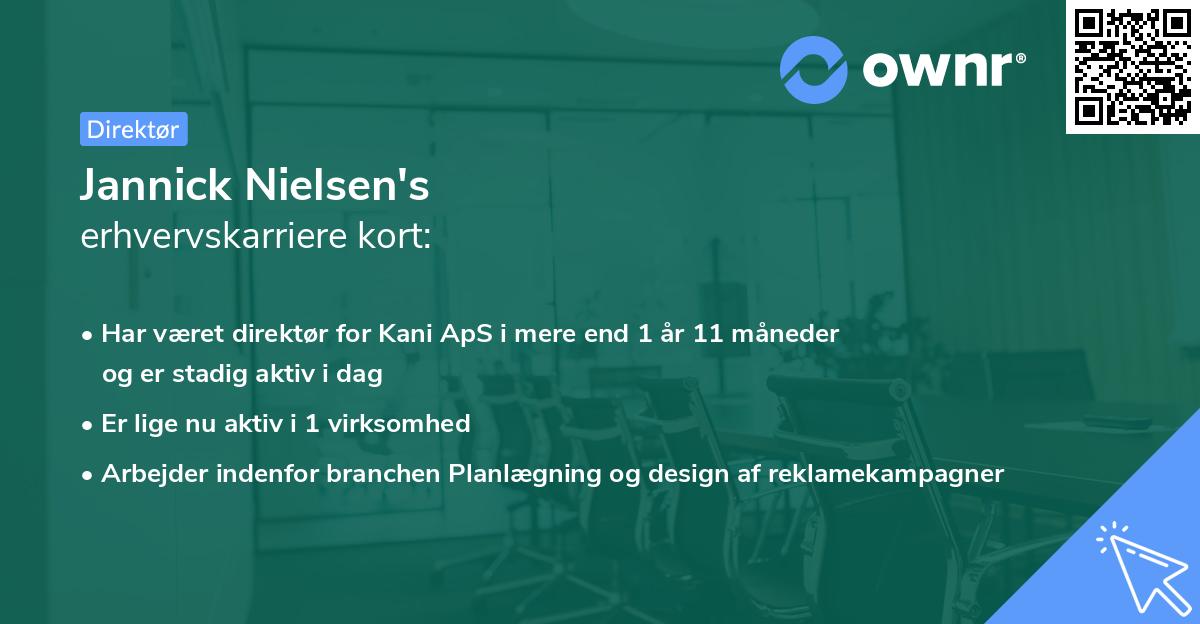 ownr®

Direktør

Jannick Nielsen's
erhvervskarriere kort:

• Har været direktør for Kani ApS i mere end 1 år 11 måneder og er stadig aktiv i dag

• Er lige nu aktiv i 1 virksomhed

• Arbejder indenfor branchen Planlægning og design af reklamekampagner